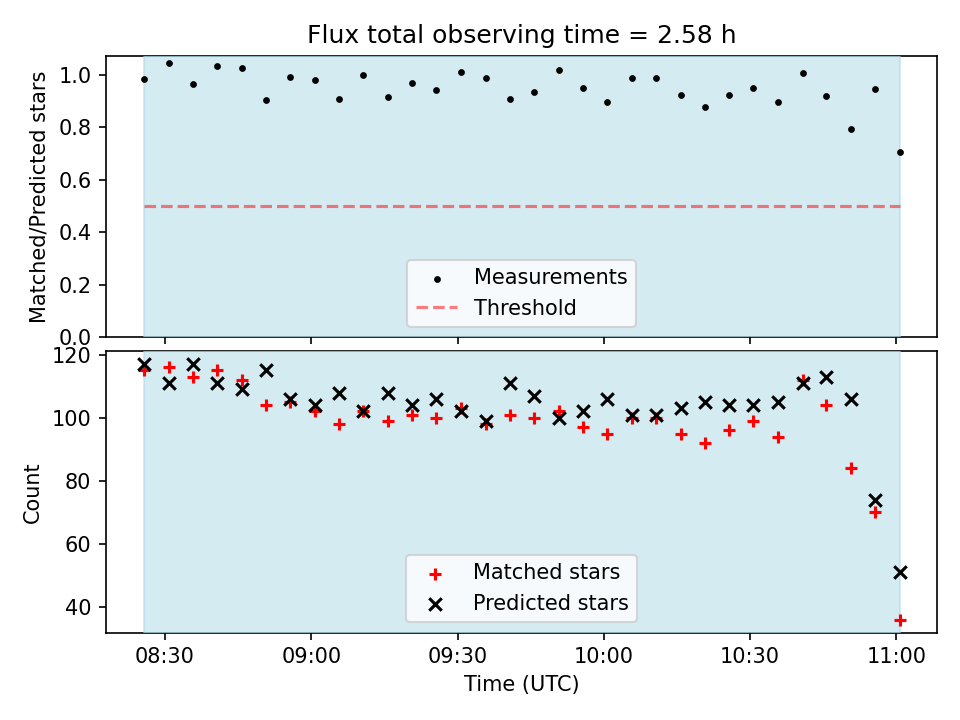 Flux total observing time = 2.58 h

Matched/Predicted stars

1.0
0.8
0.6
0.4
0.2
0.0

Measurements
Threshold

Count

120
100
80
60
40

Matched stars
Predicted stars

08:30
09:00
09:30
10:00
10:30
11:00

Time (UTC)